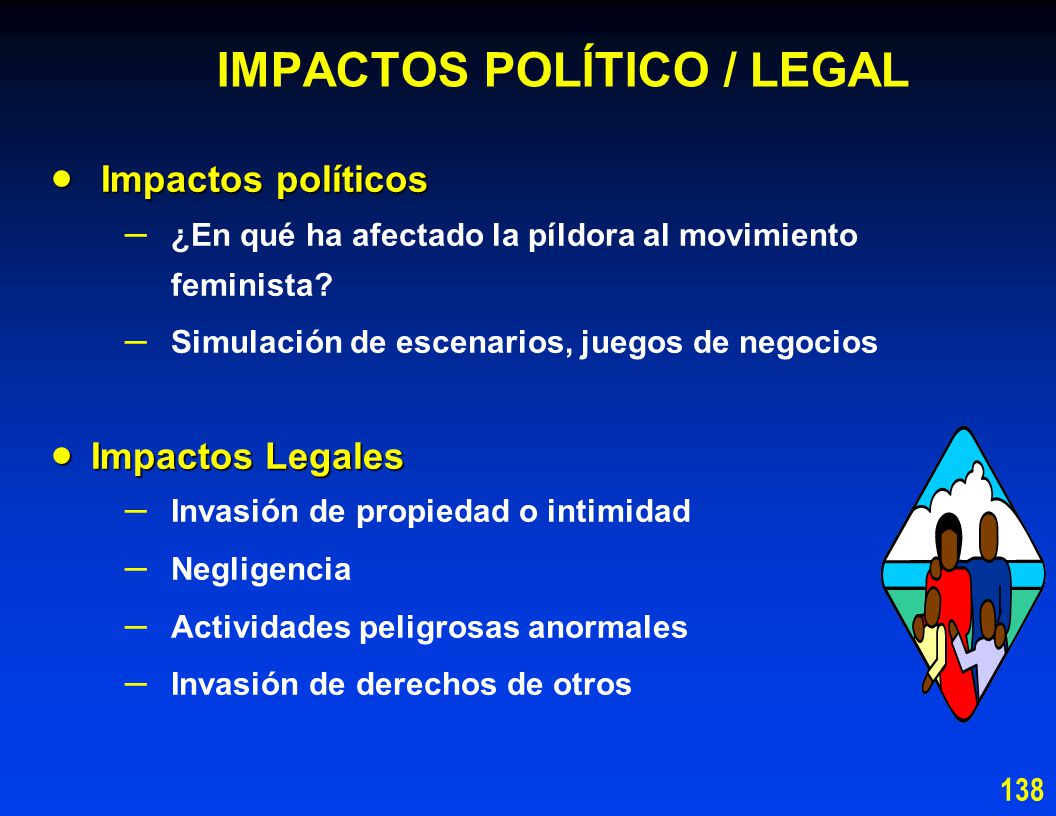 IMPACTOS POLÍTICO / LEGAL

• Impactos políticos

– ¿En qué ha afectado la píldora al movimiento feminista?

– Simulación de escenarios, juegos de negocios

• Impactos Legales

– Invasión de propiedad o intimidad

– Negligencia

– Actividades peligrosas anormales

– Invasión de derechos de otros

138